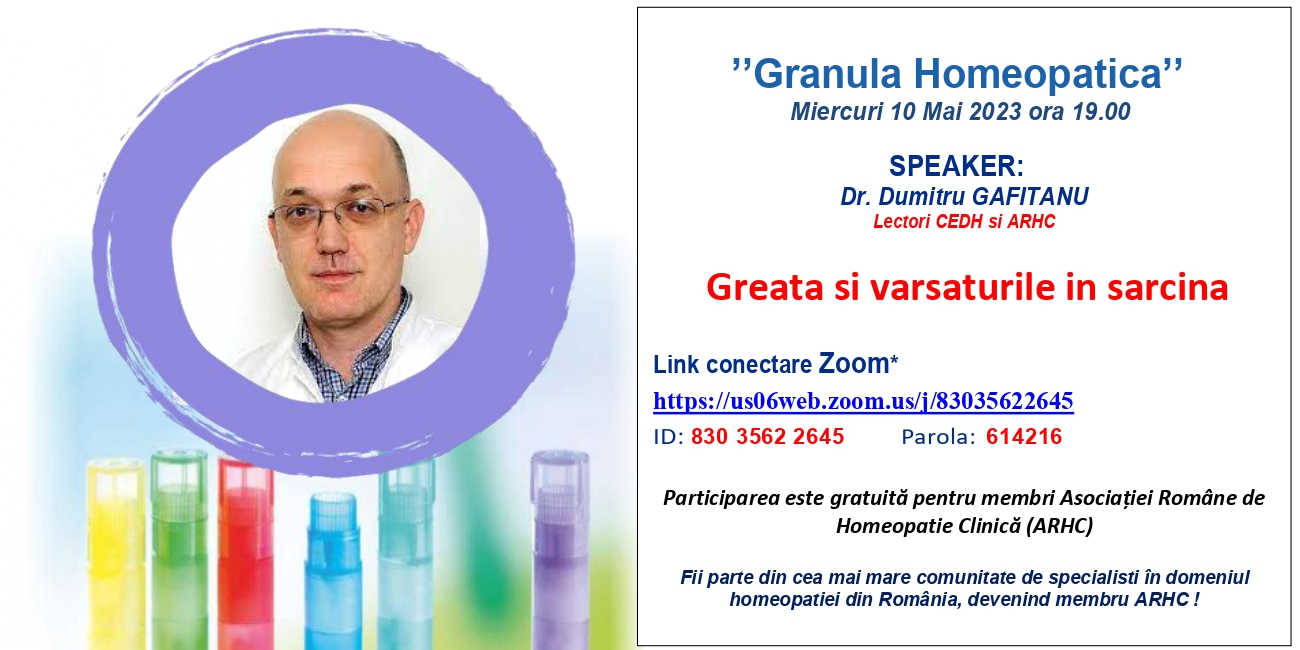 ''Granula Homeopatica''
Miercuri 10 Mai 2023 ora 19.00

SPEAKER:
Dr. Dumitru GAFITANU
Lectori CEDH si ARHC

Greata si varsaturile in sarcina

Link conectare Zoom*
https://us06web.zoom.us/j/83035622645
ID: 830 3562 2645 Parola: 614216

Participarea este gratuită pentru membri Asociației Române de Homeopatie Clinică (ARHC)

Fii parte din cea mai mare comunitate de specialisti în domeniul homeopatiei din România, devenind membru ARHC !